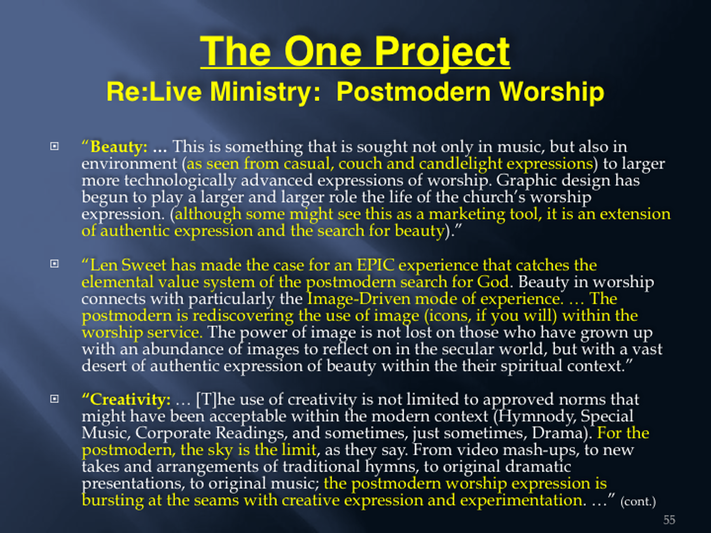 The One Project
Re:Live Ministry: Postmodern Worship

“Beauty: … This is something that is sought not only in music, but also in environment (as seen from casual, couch and candlelight expressions) to larger more technologically advanced expressions of worship. Graphic design has begun to play a larger and larger role the life of the church’s worship expression. (although some might see this as a marketing tool, it is an extension of authentic expression and the search for beauty).”

“Len Sweet has made the case for an EPIC experience that catches the elemental value system of the postmodern search for God. Beauty in worship connects with particularly the Image-Driven mode of experience. … The postmodern is rediscovering the use of image (icons, if you will) within the worship service. The power of image is not lost on those who have grown up with an abundance of images to reflect on in the secular world, but with a vast desert of authentic expression of beauty within the their spiritual context.”

“Creativity: … [T]he use of creativity is not limited to approved norms that might have been acceptable within the modern context (Hymnody, Special Music, Corporate Readings, and sometimes, just sometimes, Drama). For the postmodern, the sky is the limit, as they say. From video mash-ups, to new takes and arrangements of traditional hymns, to original dramatic presentations, to original music; the postmodern worship expression is bursting at the seams with creative expression and experimentation. …” (cont.)

55